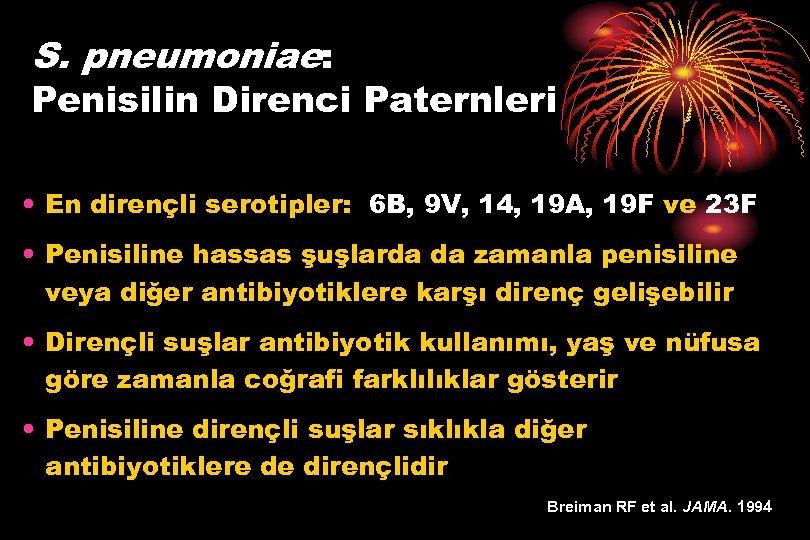 S. pneumoniae:
Penisilin Direnci Paternleri

• En dirençli serotipler: 6B, 9V, 14, 19A, 19F ve 23F
• Penisiline hassas şuşlarda da zamanla penisiline veya diğer antibiyotiklere karşı direnç gelişebilir
• Dirençli suşlar antibiyotik kullanımı, yaş ve nüfusa göre zamanla coğrafi farklılıklar gösterir
• Penisiline dirençli suşlar sıklıkla diğer antibiyotiklere de dirençlidir

Breiman RF et al. JAMA. 1994